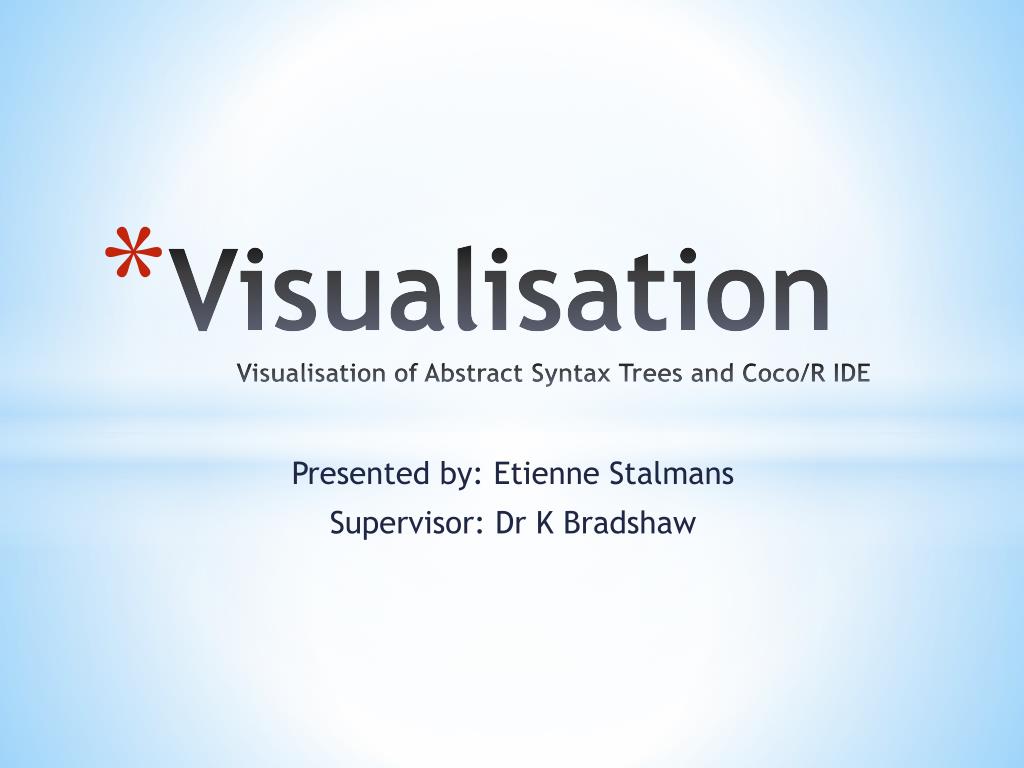 *Visualisation
Visualisation of Abstract Syntax Trees and Coco/R IDE

Presented by: Etienne Stalmans
Supervisor: Dr K Bradshaw